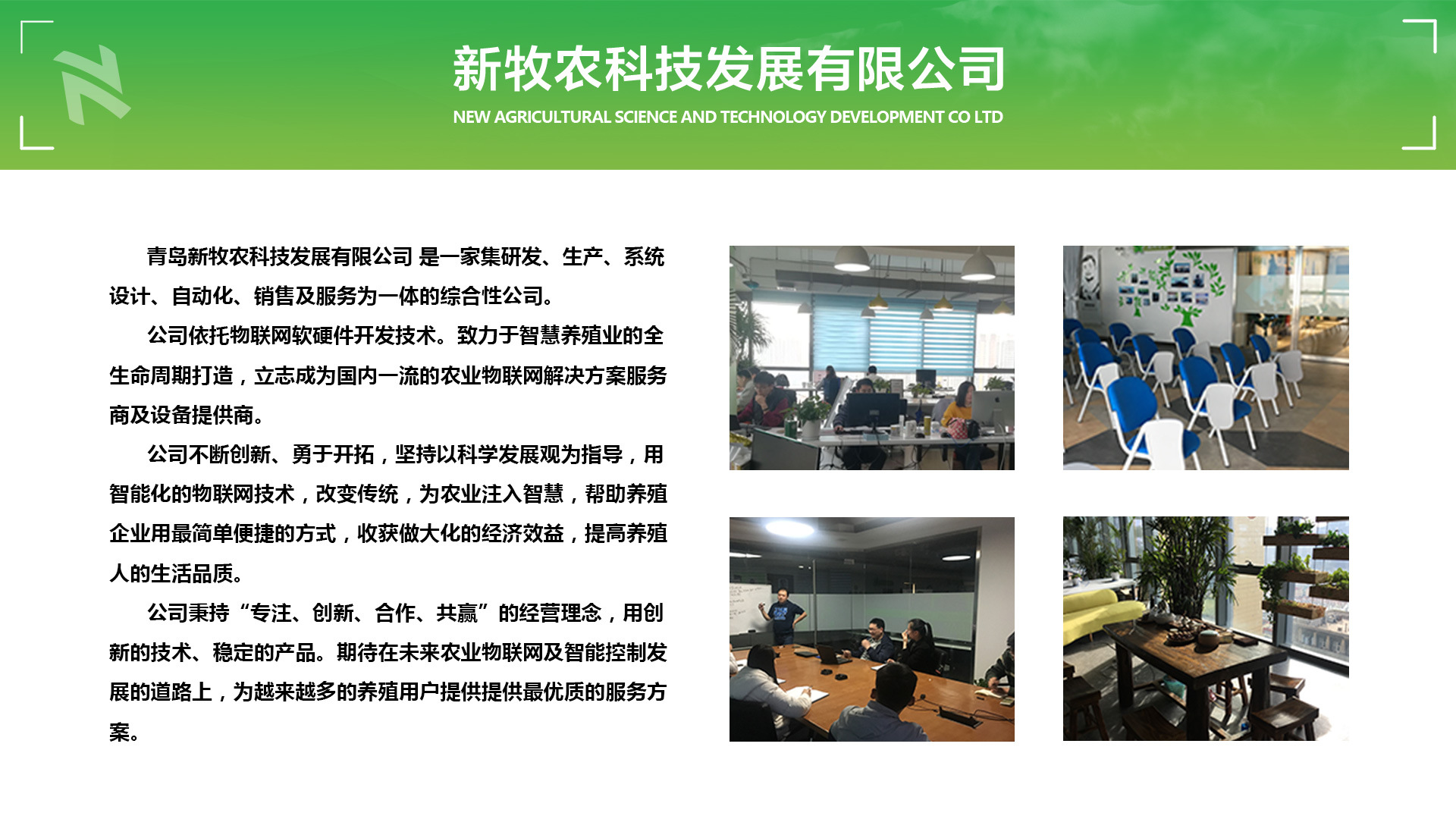 新牧农科技发展有限公司
NEW AGRICULTURAL SCIENCE AND TECHNOLOGY DEVELOPMENT CO LTD

青岛新牧农科技发展有限公司 是一家集研发、生产、系统设计、自动化、销售及服务为一体的综合性公司。

公司依托物联网软硬件开发技术。致力于智慧养殖业的全生命周期打造，立志成为国内一流的农业物联网解决方案服务商及设备提供商。

公司不断创新、勇于开拓，坚持以科学发展观为指导，用智能化的物联网技术，改变传统，为农业注入智慧，帮助养殖企业用最简单便捷的方式，收获做大化的经济效益，提高养殖人的生活品质。

公司秉持“专注、创新、合作、共赢”的经营理念，用创新的技术、稳定的产品。期待在未来农业物联网及智能控制发展的道路上，为越来越多的养殖用户提供提供最优质的服务方案。